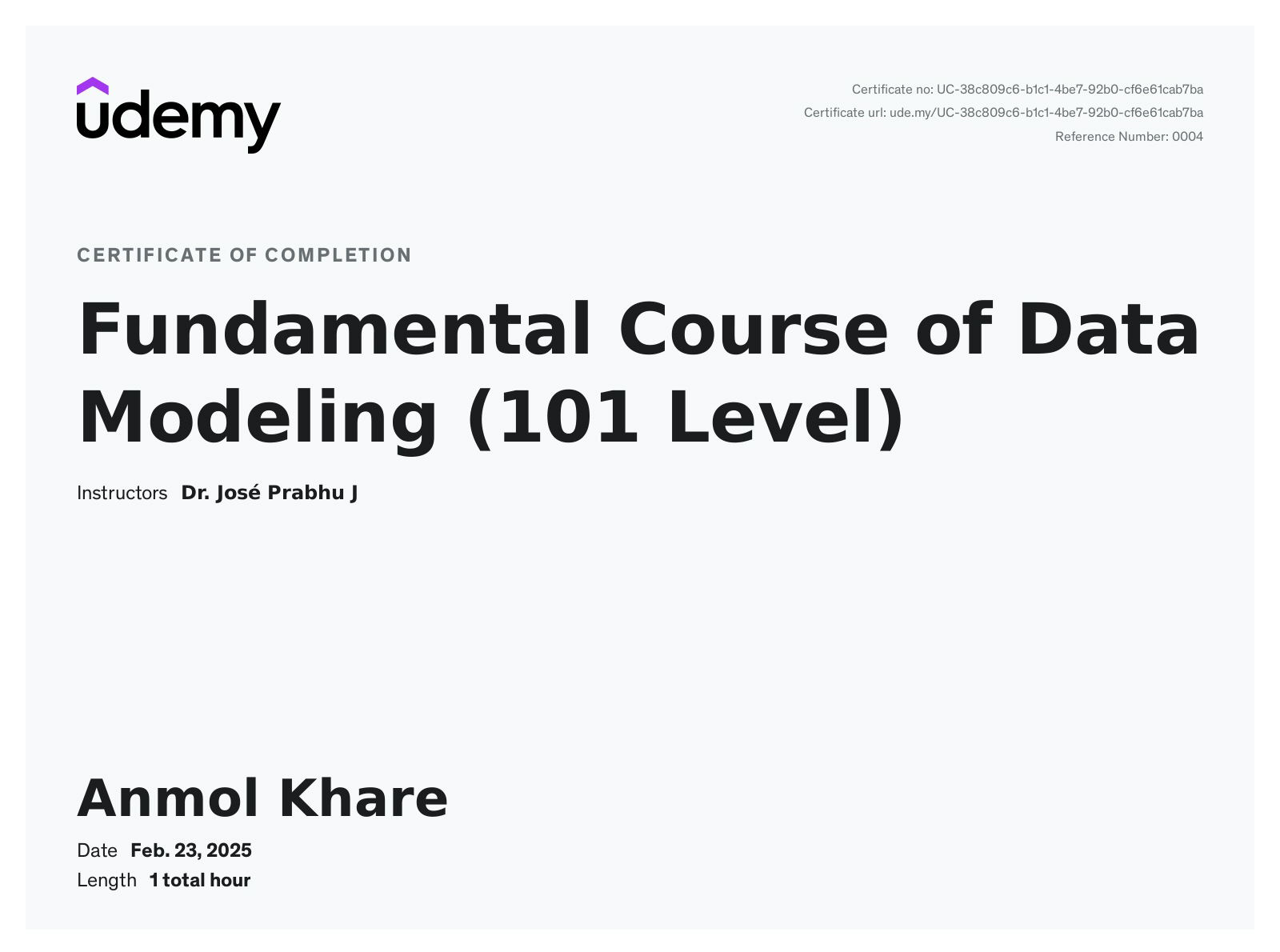 udemy

Certificate no: UC-38c809c6-b1c1-4be7-92b0-cf6e61cab7ba
Certificate url: ude.my/UC-38c809c6-b1c1-4be7-92b0-cf6e61cab7ba
Reference Number: 0004

CERTIFICATE OF COMPLETION

Fundamental Course of Data Modeling (101 Level)

Instructors Dr. José Prabhu J

Anmol Khare

Date Feb. 23, 2025
Length 1 total hour